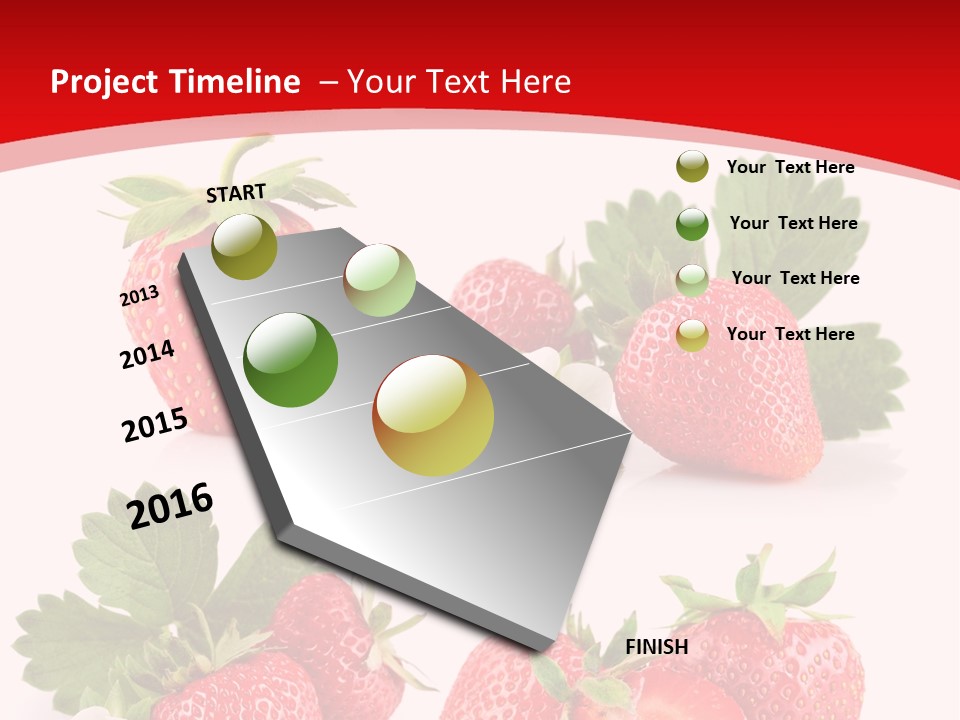 Project Timeline – Your Text Here

START

2013

2014

2015

2016

FINISH

Your Text Here

Your Text Here

Your Text Here

Your Text Here